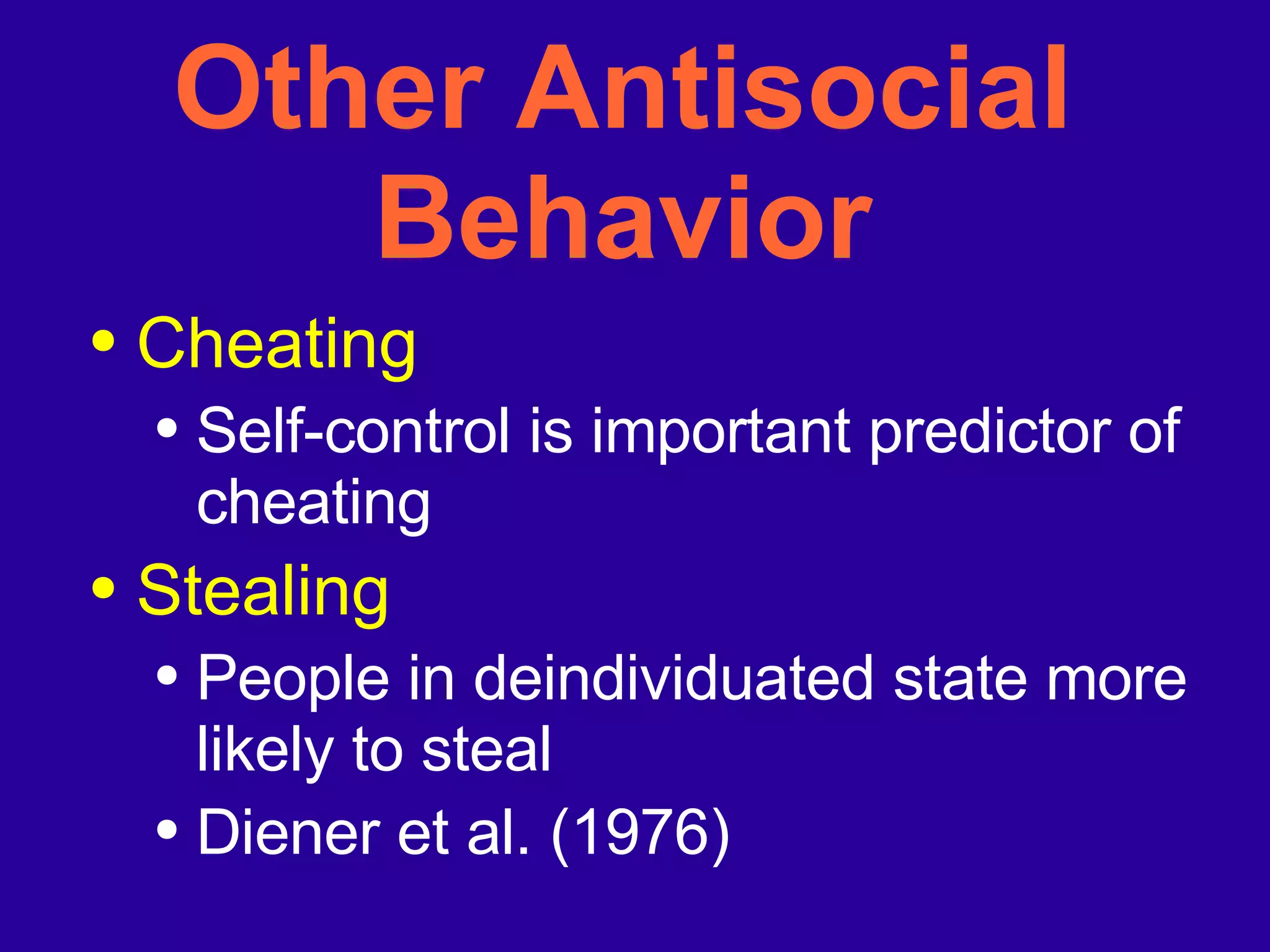 Other Antisocial Behavior

• Cheating
  • Self-control is important predictor of cheating
• Stealing
  • People in deindividuated state more likely to steal
  • Diener et al. (1976)